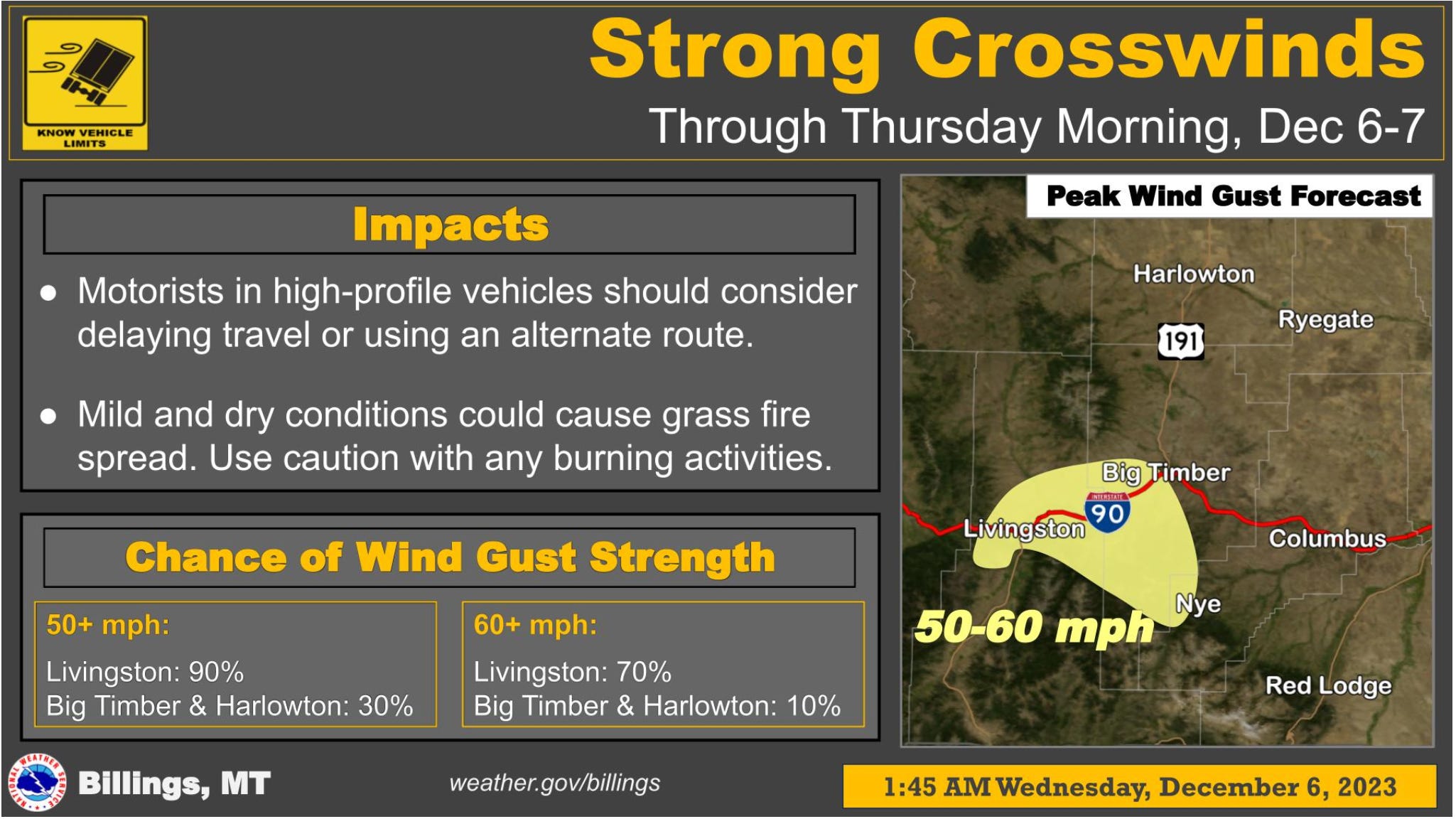 KNOW VEHICLE LIMITS

Strong Crosswinds

Through Thursday Morning, Dec 6-7

Impacts

● Motorists in high-profile vehicles should consider delaying travel or using an alternate route.

● Mild and dry conditions could cause grass fire spread. Use caution with any burning activities.

Chance of Wind Gust Strength

50+ mph:

Livingston: 90%
Big Timber & Harlowton: 30%

60+ mph:

Livingston: 70%
Big Timber & Harlowton: 10%

Peak Wind Gust Forecast

Harlowton

Ryegate

191

Big Timber

INTERSTATE 90

Livingston

Columbus

Nye

50-60 mph

Red Lodge

NATIONAL WEATHER SERVICE

Billings, MT

weather.gov/billings

1:45 AM Wednesday, December 6, 2023